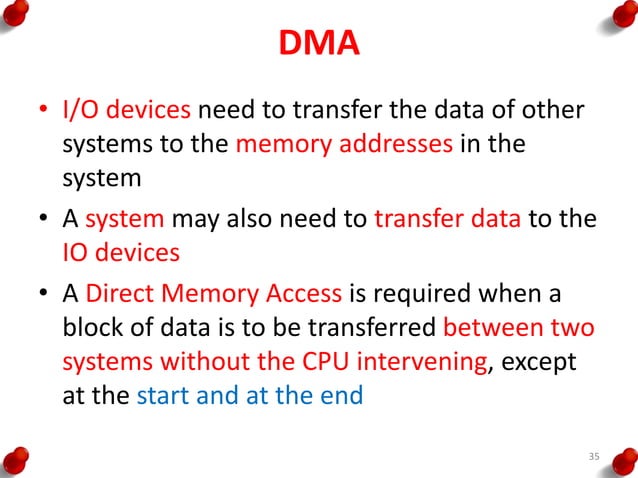 DMA

• I/O devices need to transfer the data of other systems to the memory addresses in the system

• A system may also need to transfer data to the IO devices

• A Direct Memory Access is required when a block of data is to be transferred between two systems without the CPU intervening, except at the start and at the end

35